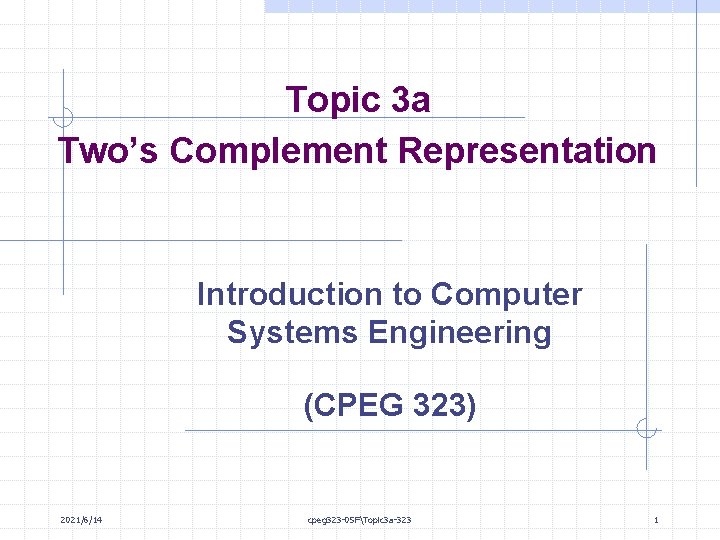 Topic 3a
Two’s Complement Representation

Introduction to Computer Systems Engineering

(CPEG 323)

2021/6/14

cpeg323-05F\Topic3a-323

1